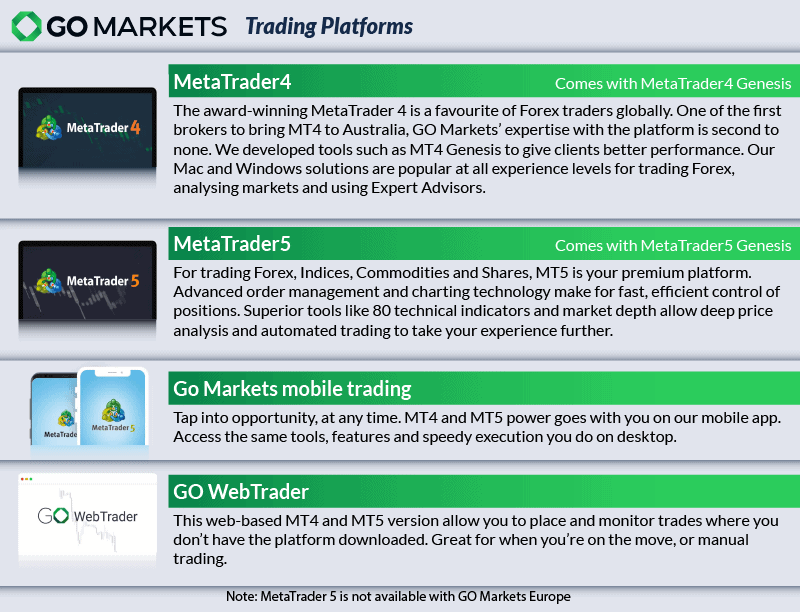 GO MARKETS Trading Platforms

MetaTrader 4

MetaTrader4

Comes with MetaTrader4 Genesis

The award-winning MetaTrader 4 is a favourite of Forex traders globally. One of the first brokers to bring MT4 to Australia, GO Markets' expertise with the platform is second to none. We developed tools such as MT4 Genesis to give clients better performance. Our Mac and Windows solutions are popular at all experience levels for trading Forex, analysing markets and using Expert Advisors.

MetaTrader 5

MetaTrader5

Comes with MetaTrader5 Genesis

For trading Forex, Indices, Commodities and Shares, MT5 is your premium platform. Advanced order management and charting technology make for fast, efficient control of positions. Superior tools like 80 technical indicators and market depth allow deep price analysis and automated trading to take your experience further.

MetaTrade

MetaTrader 5

Go Markets mobile trading

Tap into opportunity, at any time. MT4 and MT5 power goes with you on our mobile app. Access the same tools, features and speedy execution you do on desktop.

GO WebTrader

GO WebTrader

This web-based MT4 and MT5 version allow you to place and monitor trades where you don't have the platform downloaded. Great for when you're on the move, or manual trading.

Note: MetaTrader 5 is not available with GO Markets Europe